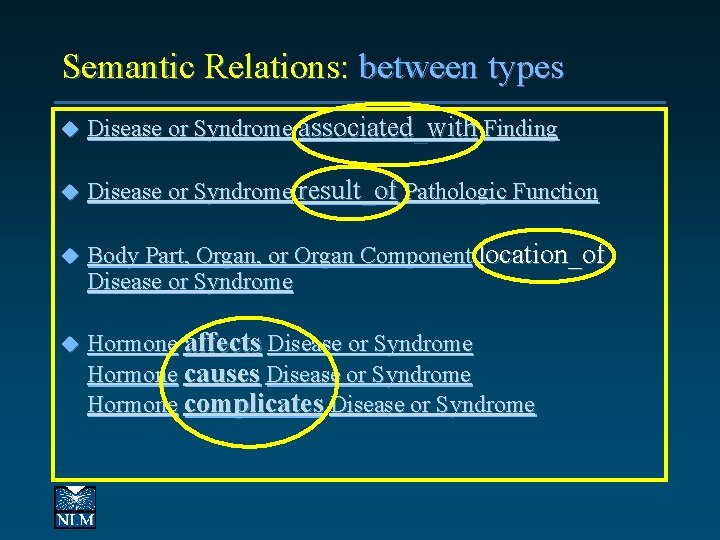 Semantic Relations: between types

Disease or Syndrome associated_with Finding

Disease or Syndrome result_of Pathologic Function

Body Part, Organ, or Organ Component location_of Disease or Syndrome

Hormone affects Disease or Syndrome
Hormone causes Disease or Syndrome
Hormone complicates Disease or Syndrome

NLM